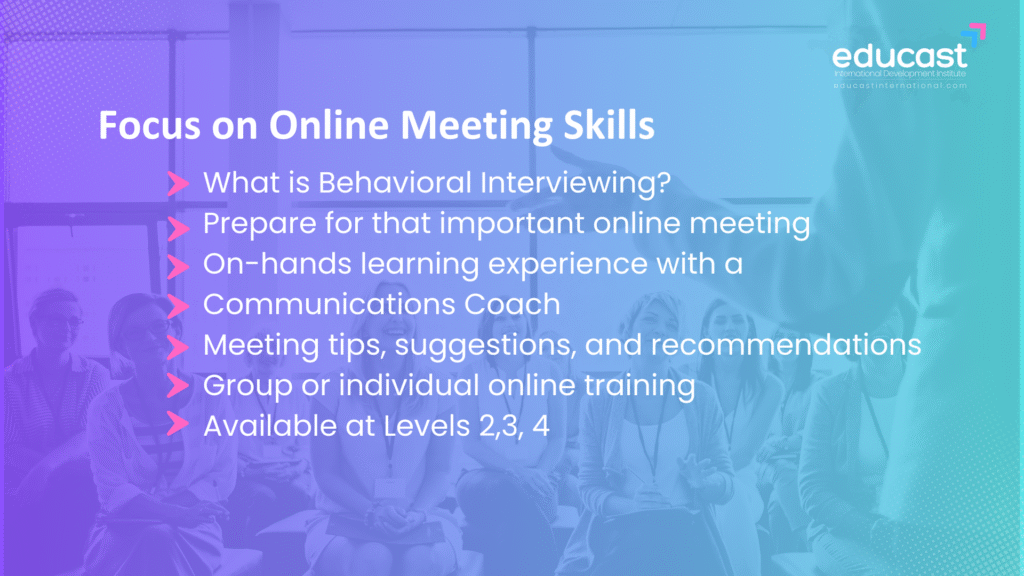 educast
International Development Institute
educastinternational.com

Focus on Online Meeting Skills

What is Behavioral Interviewing?
Prepare for that important online meeting
On-hands learning experience with a
Communications Coach
Meeting tips, suggestions, and recommendations
Group or individual online training
Available at Levels 2,3, 4